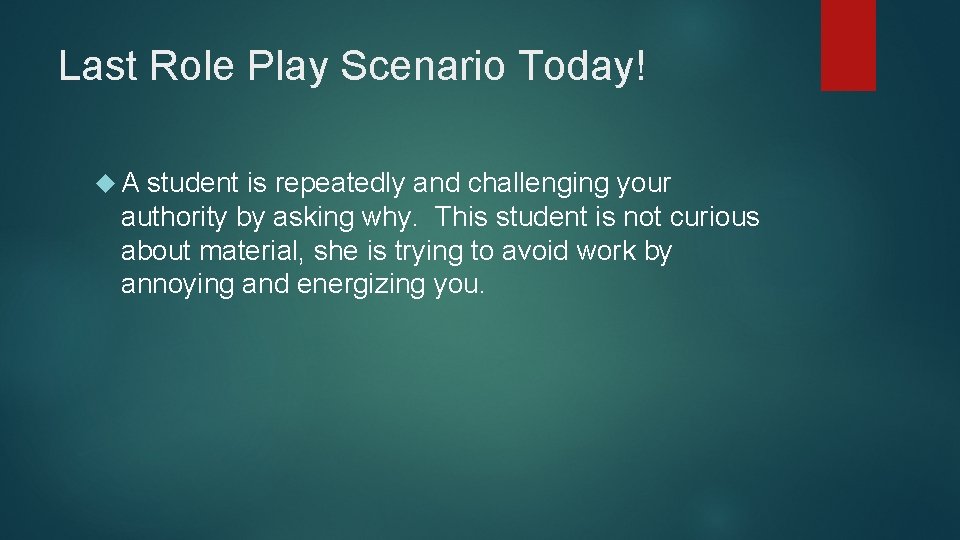 Last Role Play Scenario Today!

A student is repeatedly and challenging your authority by asking why.  This student is not curious about material, she is trying to avoid work by annoying and energizing you.